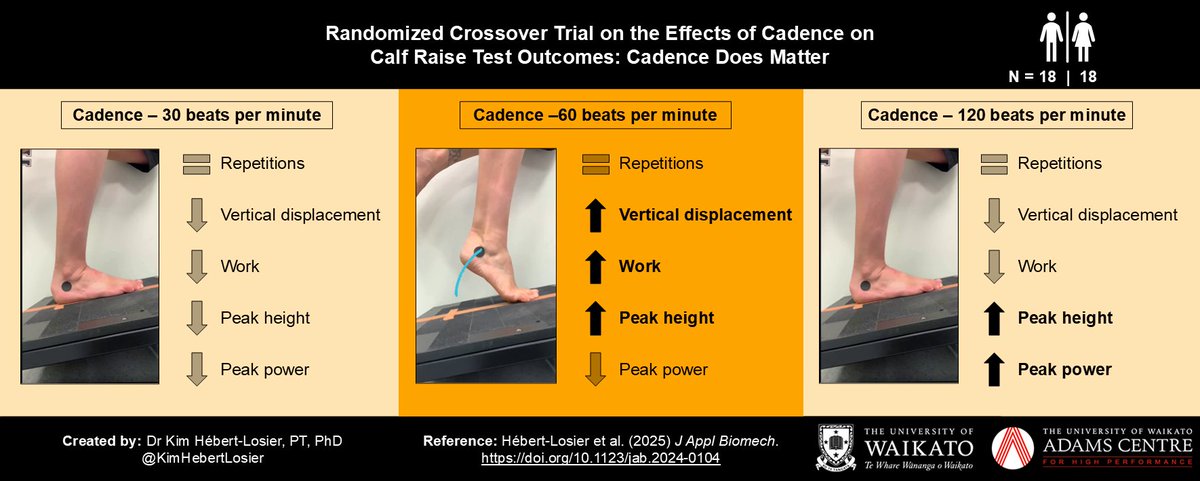 Randomized Crossover Trial on the Effects of Cadence on Calf Raise Test Outcomes: Cadence Does Matter

N = 18 | 18

Cadence – 30 beats per minute

Repetitions

Vertical displacement

Work

Peak height

Peak power

Cadence –60 beats per minute

Repetitions

Vertical displacement

Work

Peak height

Peak power

Cadence – 120 beats per minute

Repetitions

Vertical displacement

Work

Peak height

Peak power

Created by: Dr Kim Hébert-Losier, PT, PhD
@KimHebertLosier

Reference: Hébert-Losier et al. (2025) J Appl Biomech.
https://doi.org/10.1123/jab.2024-0104

THE UNIVERSITY OF WAIKATO
Te Whare Wānanga o Waikato

THE UNIVERSITY OF WAIKATO
ADAMS CENTRE
FOR HIGH PERFORMANCE